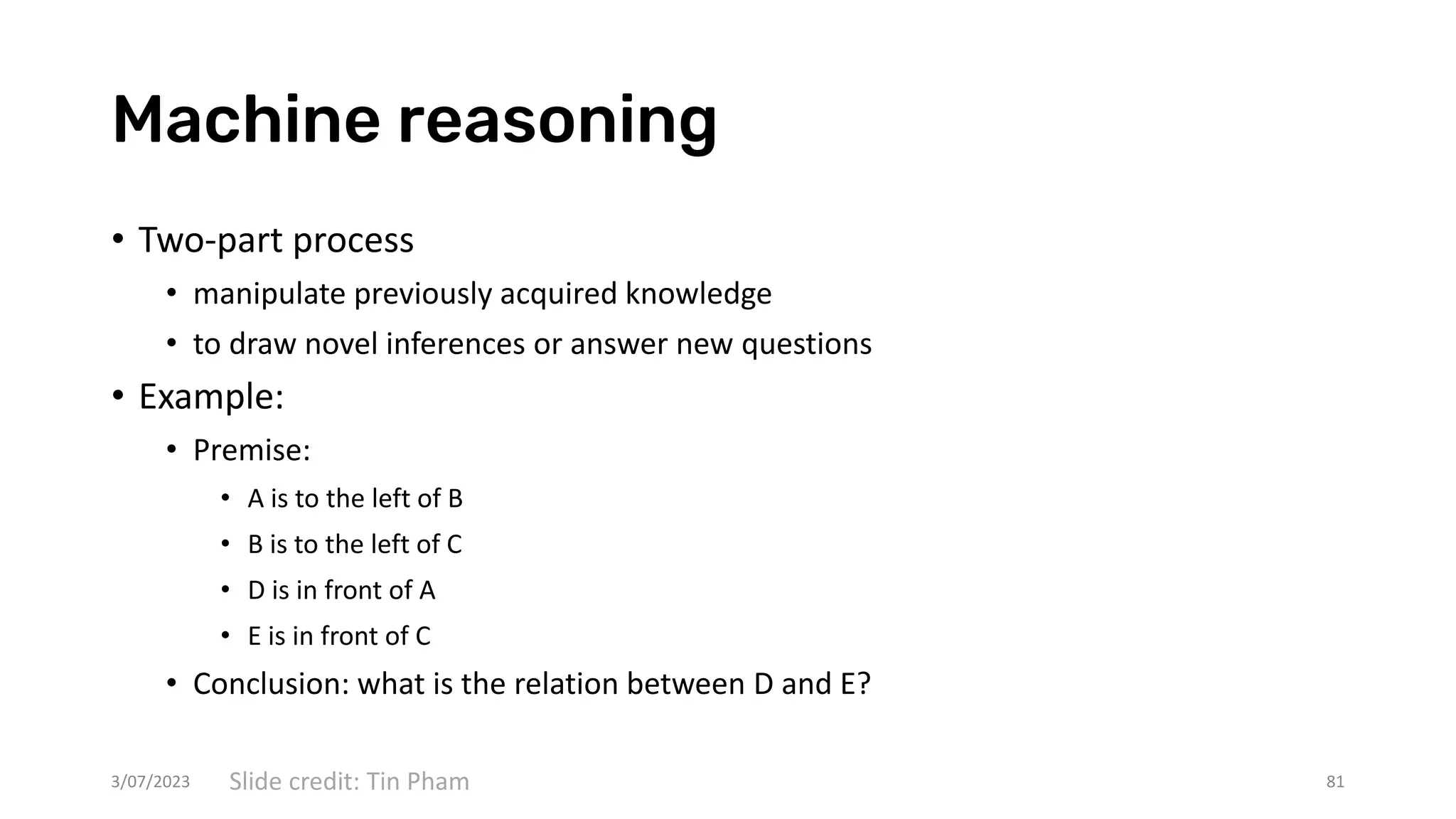 Machine reasoning

• Two-part process
  • manipulate previously acquired knowledge
  • to draw novel inferences or answer new questions
• Example:
  • Premise:
    • A is to the left of B
    • B is to the left of C
    • D is in front of A
    • E is in front of C
  • Conclusion: what is the relation between D and E?

3/07/2023 Slide credit: Tin Pham 81